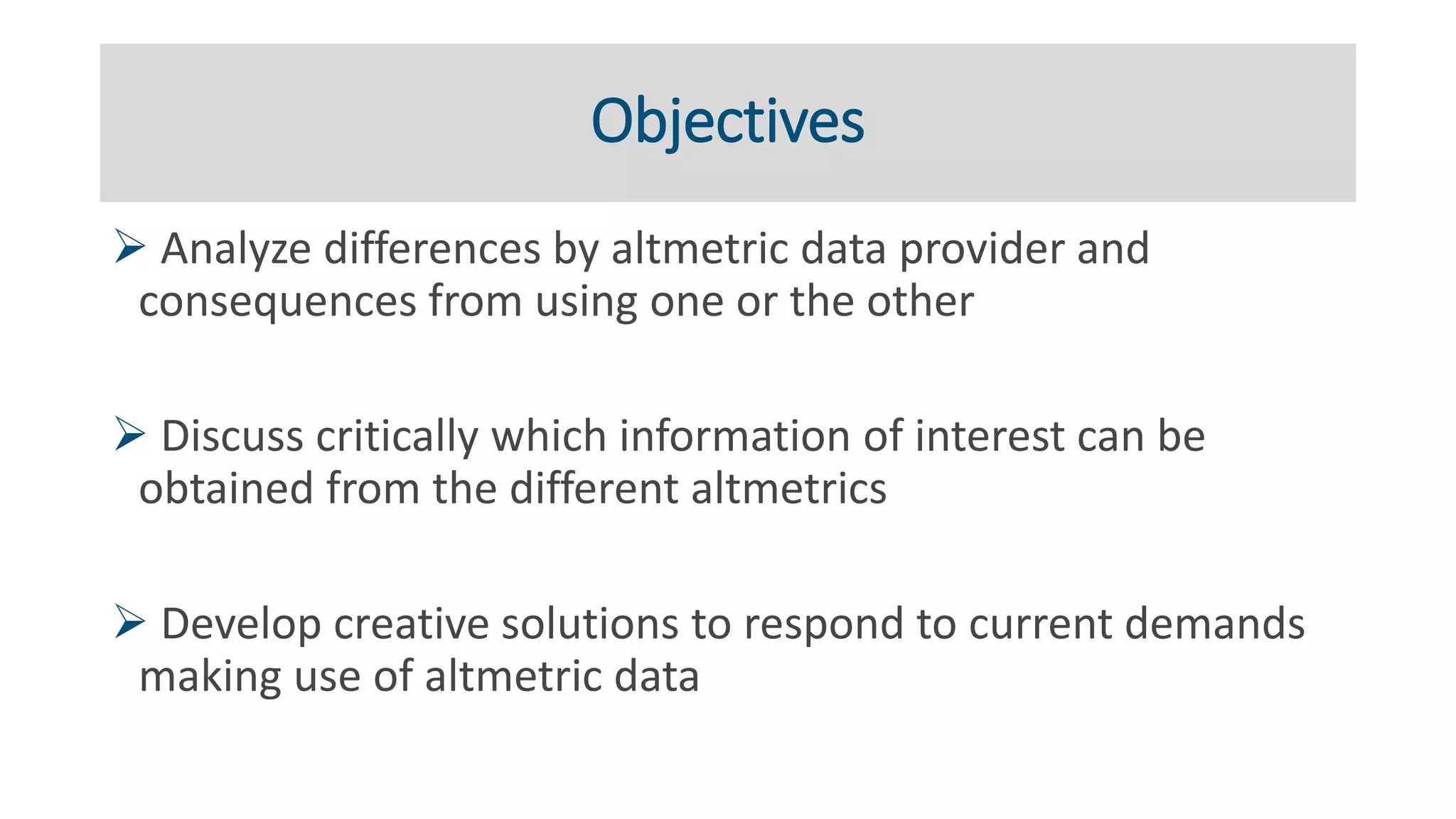 Objectives

➢ Analyze differences by altmetric data provider and consequences from using one or the other

➢ Discuss critically which information of interest can be obtained from the different altmetrics

➢ Develop creative solutions to respond to current demands making use of altmetric data